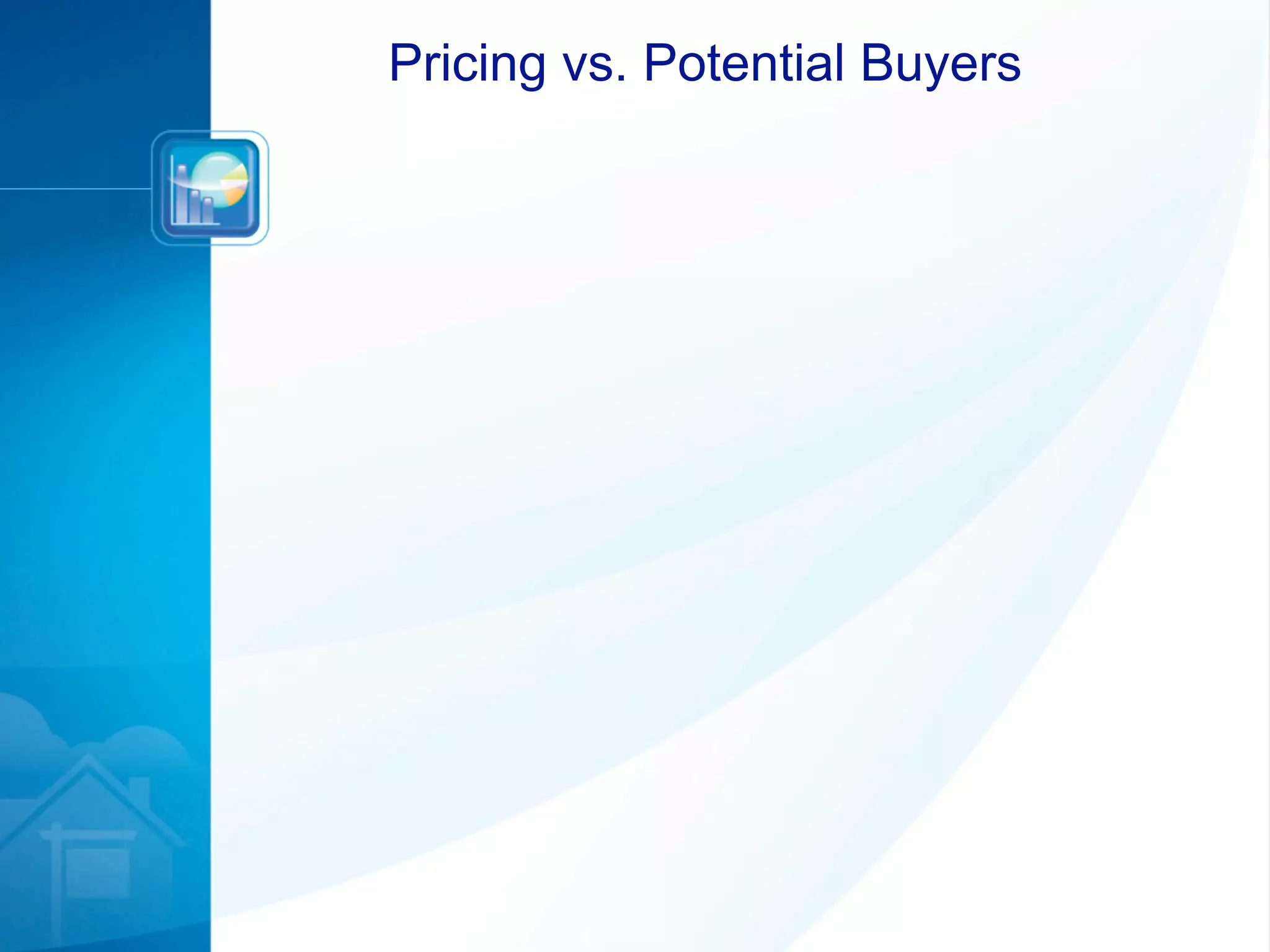 Pricing vs. Potential Buyers